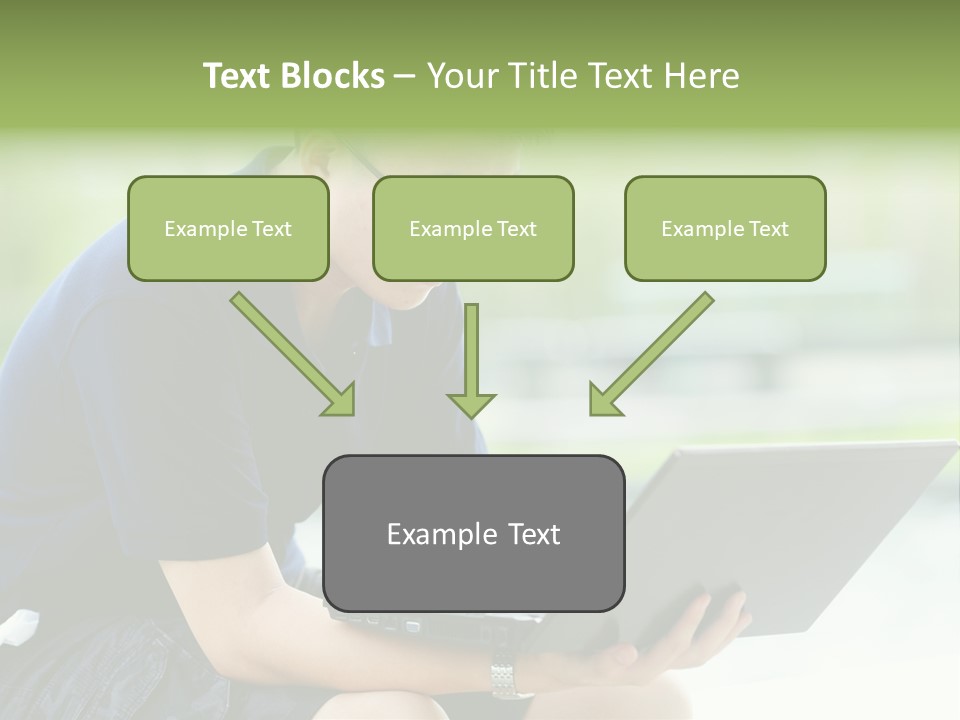 Text Blocks – Your Title Text Here

Example Text

Example Text

Example Text

Example Text